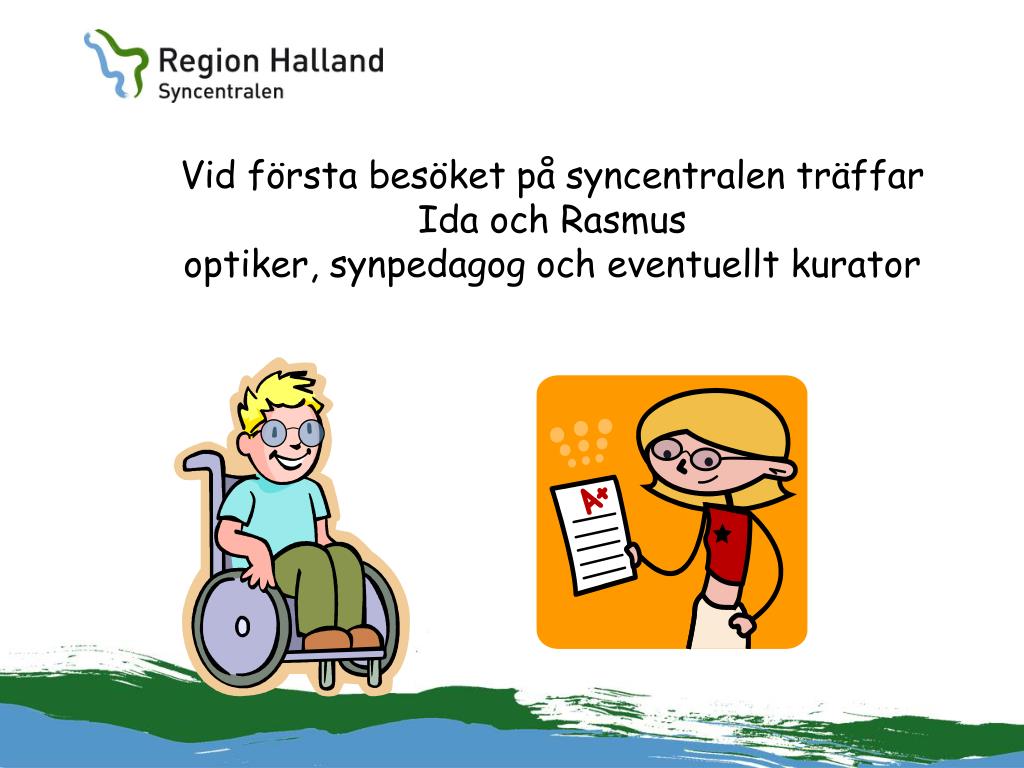 Region Halland
Syncentralen

Vid första besöket på syncentralen träffar Ida och Rasmus optiker, synpedagog och eventuellt kurator

A+